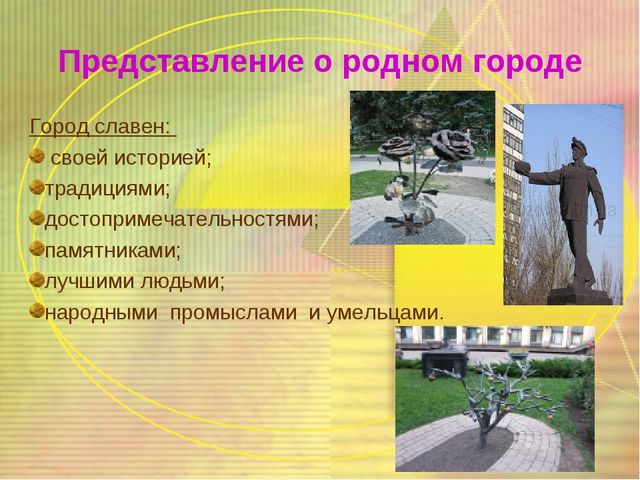 Представление о родном городе

Город славен:

своей историей;

традициями;

достопримечательностями;

памятниками;

лучшими людьми;

народными промыслами и умельцами.